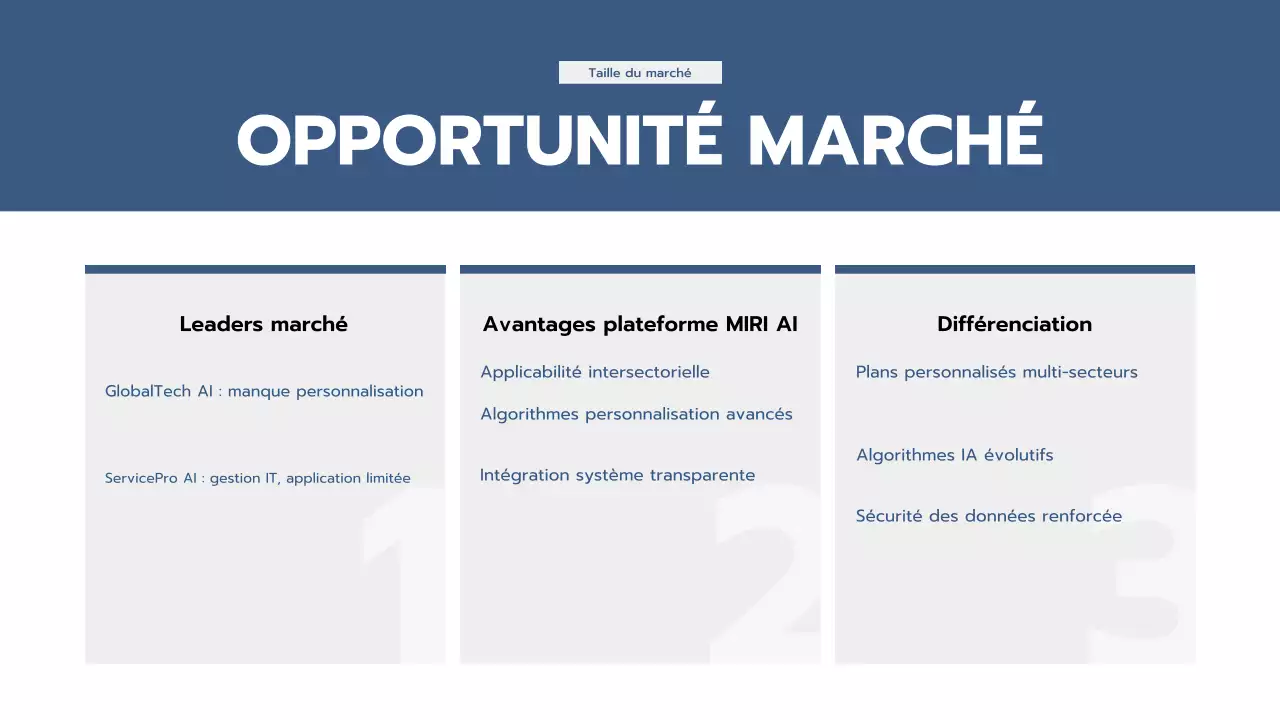 Taille du marché

OPPORTUNITÉ MARCHÉ

Leaders marché

GlobalTech AI : manque personnalisation

ServicePro AI : gestion IT, application limitée

1

Avantages plateforme MIRI AI

Applicabilité intersectorielle

Algorithmes personnalisation avancés

Intégration système transparente

2

Différenciation

Plans personnalisés multi-secteurs

Algorithmes IA évolutifs

Sécurité des données renforcée

3